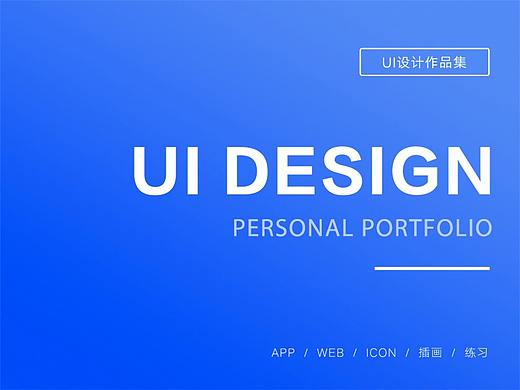 UI设计作品集

UI DESIGN

PERSONAL PORTFOLIO

APP / WEB / ICON / 插画 / 练习